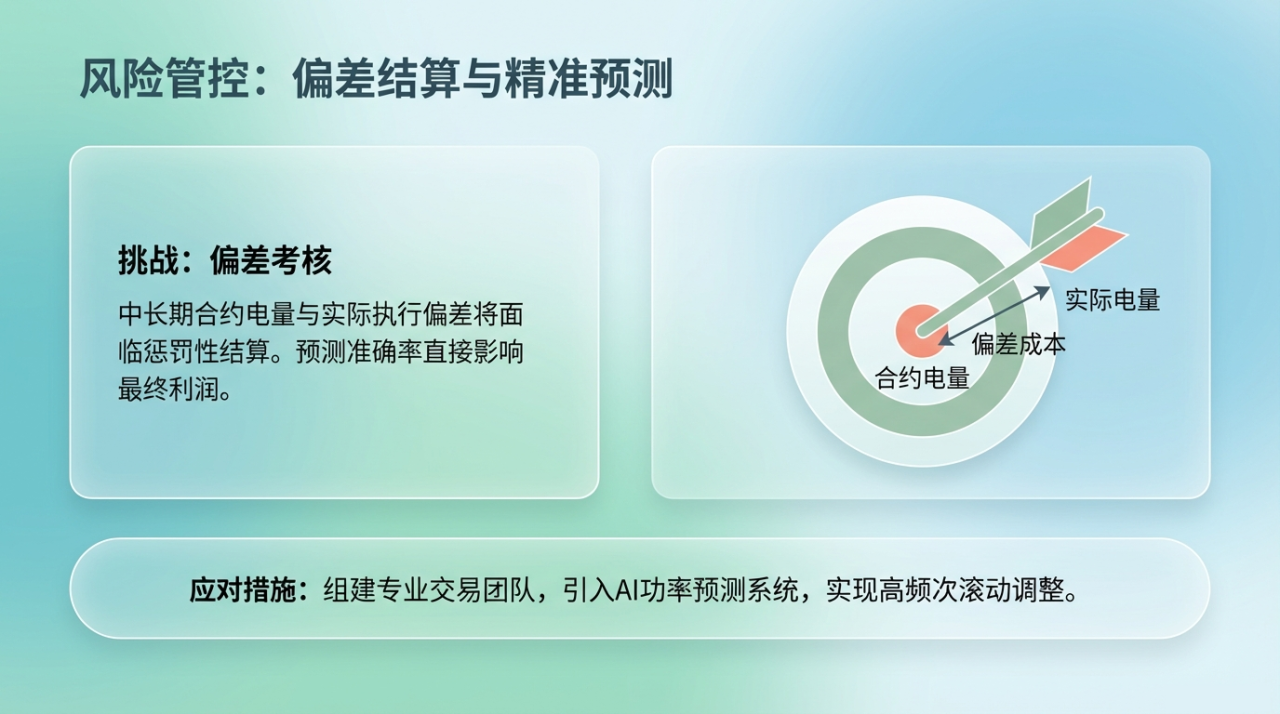 风险管控：偏差结算与精准预测

挑战：偏差考核

中长期合约电量与实际执行偏差将面临惩罚性结算。预测准确率直接影响最终利润。

实际电量
偏差成本
合约电量

应对措施：组建专业交易团队，引入AI功率预测系统，实现高频次滚动调整。